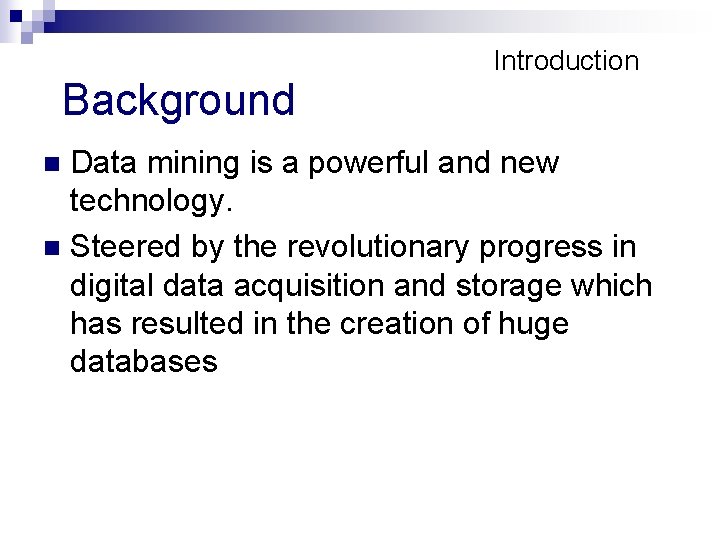 Introduction

Background

Data mining is a powerful and new technology.

Steered by the revolutionary progress in digital data acquisition and storage which has resulted in the creation of huge databases